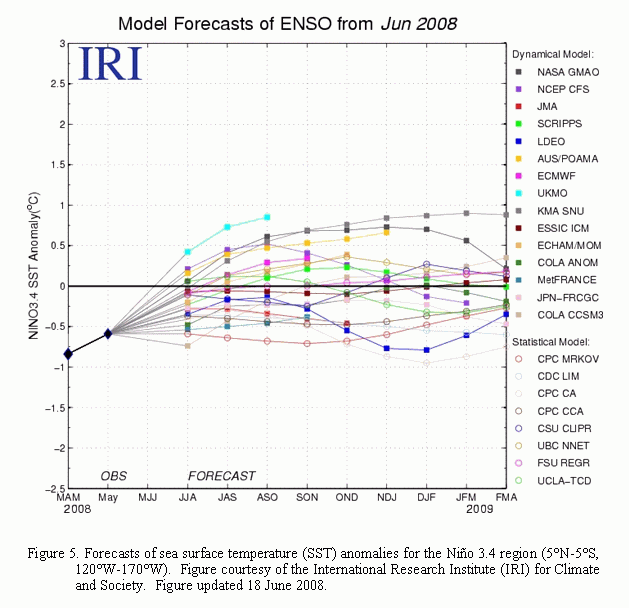 Model Forecasts of ENSO from Jun 2008

IRI

NINO3.4 SST Anomaly(°C)

3
2.5
2
1.5
1
0.5
0
−0.5
−1
−1.5
−2
−2.5

OBS
FORECAST

MAM 2008
May
MJJ
JJA
JAS
ASO
SON
OND
NDJ
DJF
JFM 2009
FMA

Dynamical Model:
NASA GMAO
NCEP CFS
JMA
SCRIPPS
LDEO
AUS/POAMA
ECMWF
UKMO
KMA SNU
ESSIC ICM
ECHAM/MOM
COLA ANOM
MetFRANCE
JPN−FRCGC
COLA CCSM3

Statistical Model:
CPC MRKOV
CDC LIM
CPC CA
CPC CCA
CSU CLIPR
UBC NNET
FSU REGR
UCLA−TCD

Figure 5. Forecasts of sea surface temperature (SST) anomalies for the Niño 3.4 region (5°N-5°S, 120°W-170°W). Figure courtesy of the International Research Institute (IRI) for Climate and Society. Figure updated 18 June 2008.